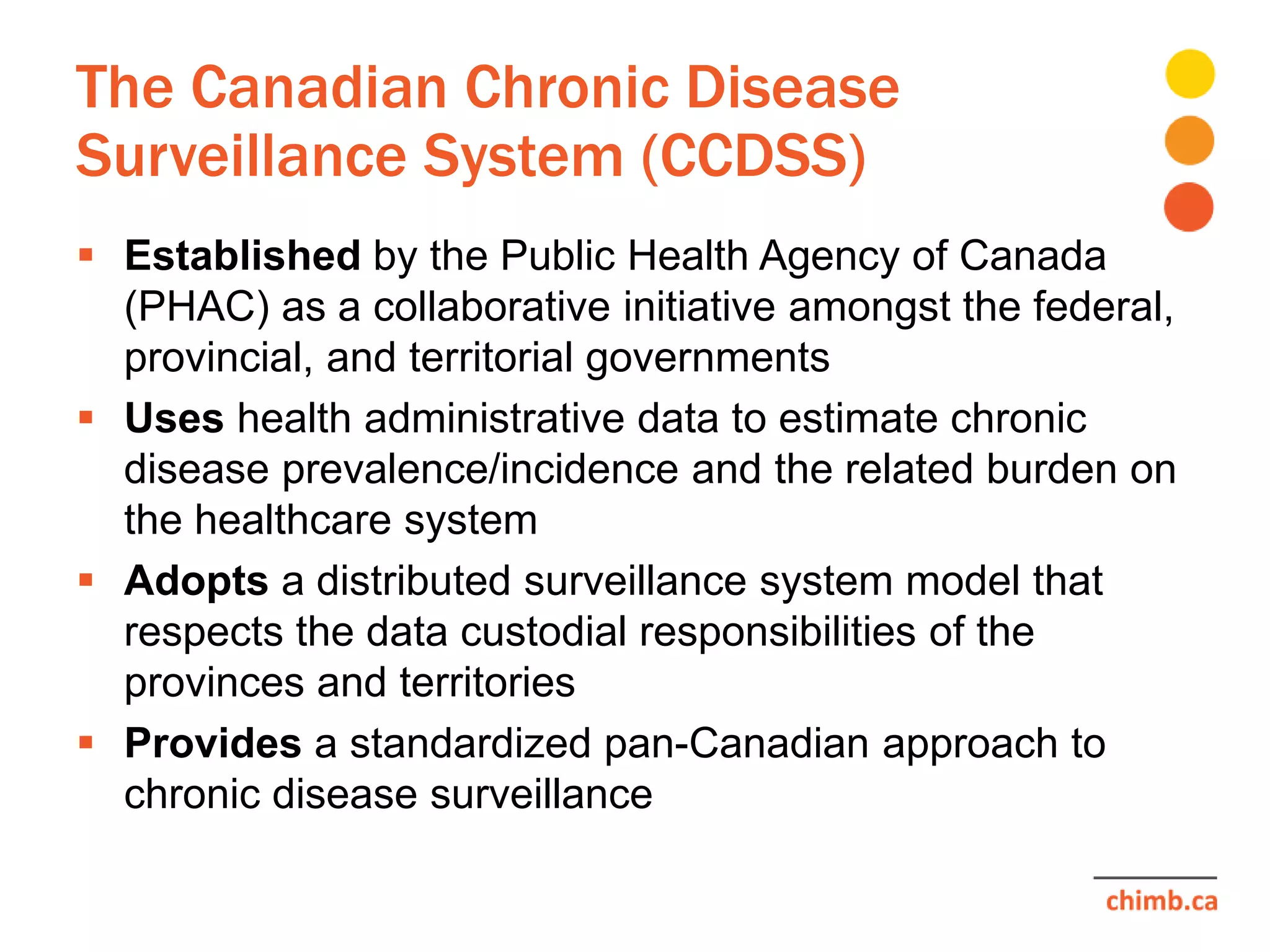 The Canadian Chronic Disease Surveillance System (CCDSS)

▪ Established by the Public Health Agency of Canada (PHAC) as a collaborative initiative amongst the federal, provincial, and territorial governments

▪ Uses health administrative data to estimate chronic disease prevalence/incidence and the related burden on the healthcare system

▪ Adopts a distributed surveillance system model that respects the data custodial responsibilities of the provinces and territories

▪ Provides a standardized pan-Canadian approach to chronic disease surveillance

chimb.ca